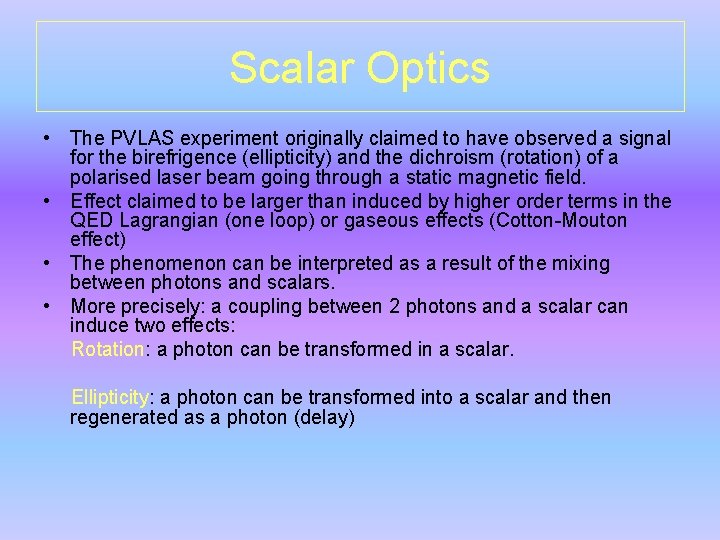 Scalar Optics

• The PVLAS experiment originally claimed to have observed a signal for the birefrigence (ellipticity) and the dichroism (rotation) of a polarised laser beam going through a static magnetic field.
• Effect claimed to be larger than induced by higher order terms in the QED Lagrangian (one loop) or gaseous effects (Cotton-Mouton effect)
• The phenomenon can be interpreted as a result of the mixing between photons and scalars.
• More precisely: a coupling between 2 photons and a scalar can induce two effects:

Rotation: a photon can be transformed in a scalar.

Ellipticity: a photon can be transformed into a scalar and then regenerated as a photon (delay)